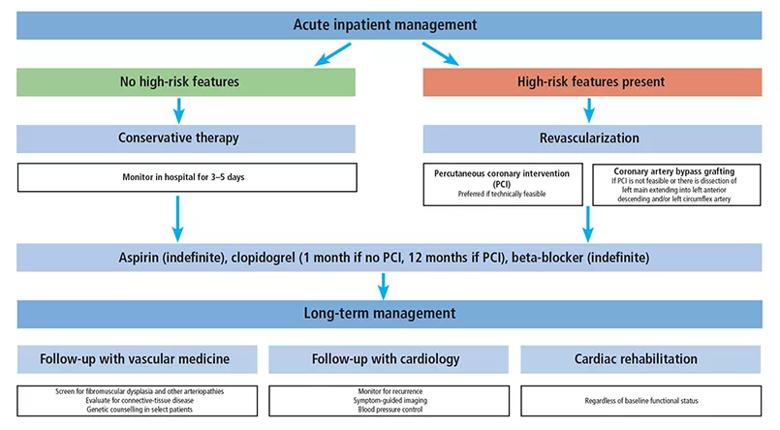 Acute inpatient management

No high-risk features

Conservative therapy

Monitor in hospital for 3–5 days

High-risk features present

Revascularization

Percutaneous coronary intervention (PCI)
Preferred if technically feasible

Coronary artery bypass grafting
If PCI is not feasible or there is dissection of left main extending into left anterior descending and/or left circumflex artery

Aspirin (indefinite), clopidogrel (1 month if no PCI, 12 months if PCI), beta-blocker (indefinite)

Long-term management

Follow-up with vascular medicine

Screen for fibromuscular dysplasia and other arteriopathies
Evaluate for connective-tissue disease
Genetic counselling in select patients

Follow-up with cardiology

Monitor for recurrence
Symptom-guided imaging
Blood pressure control

Cardiac rehabilitation

Regardless of baseline functional status